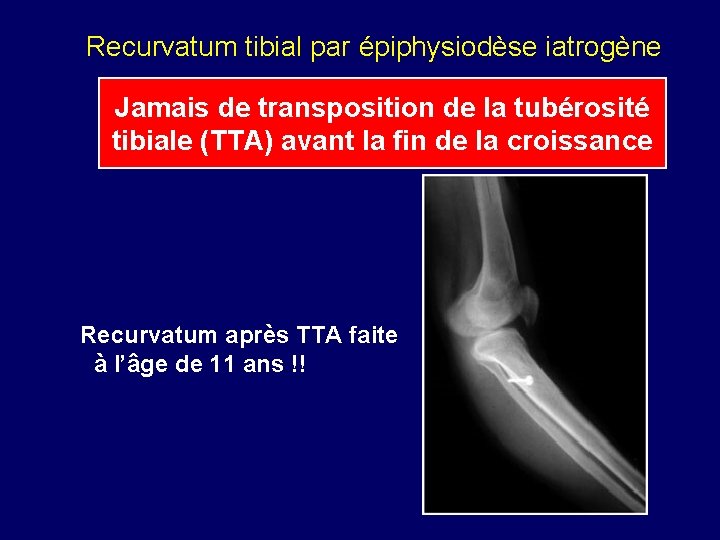 Recurvatum tibial par épiphysiodèse iatrogène

Jamais de transposition de la tubérosité tibiale (TTA) avant la fin de la croissance

Recurvatum après TTA faite à l'âge de 11 ans !!